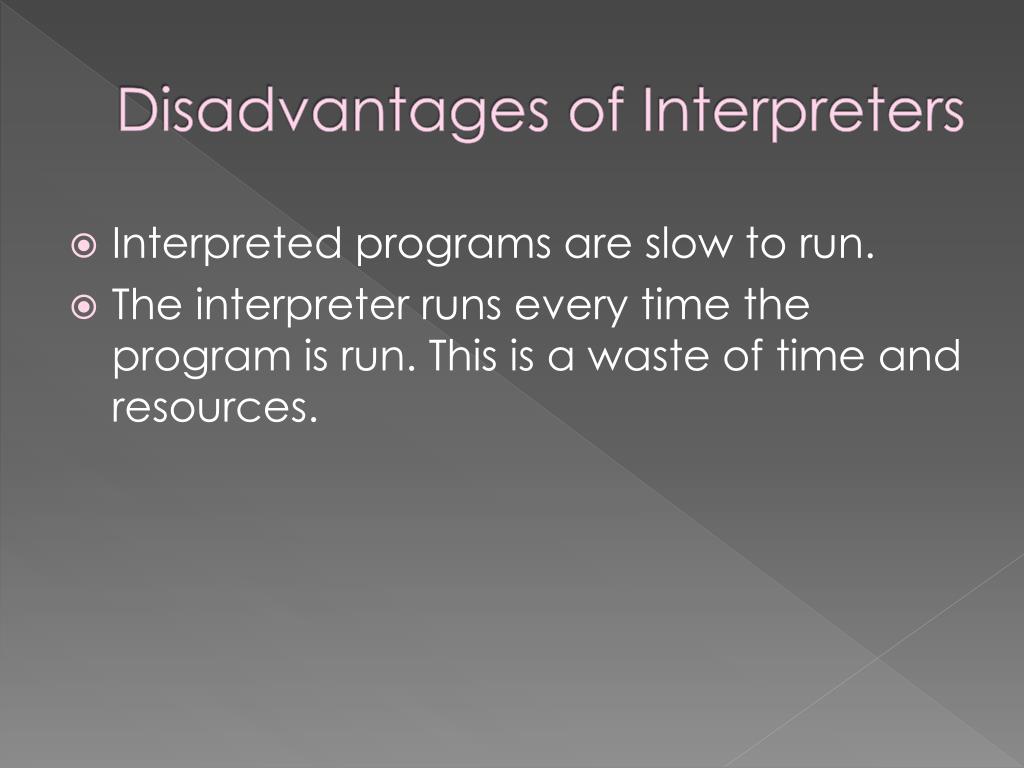 Disadvantages of Interpreters

Interpreted programs are slow to run.

The interpreter runs every time the program is run. This is a waste of time and resources.